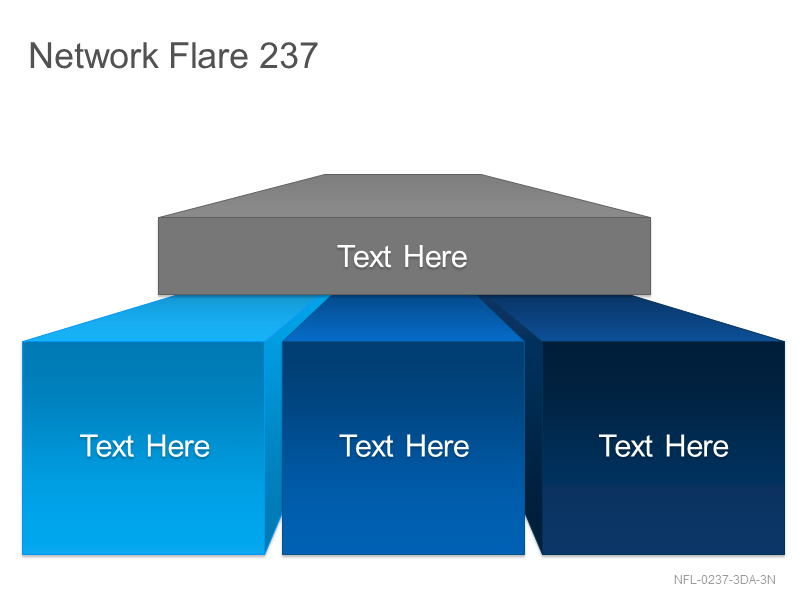 Network Flare 237

Text Here

Text Here

Text Here

Text Here

NFL-0237-3DA-3N